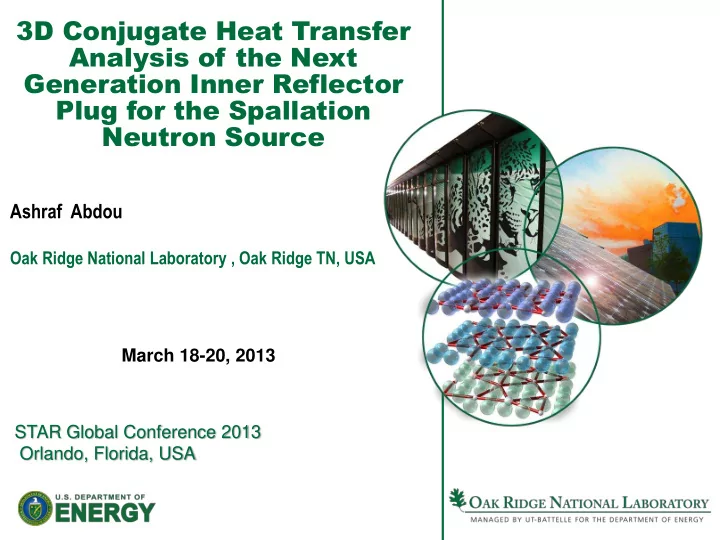 3D Conjugate Heat Transfer Analysis of the Next Generation Inner Reflector Plug for the Spallation Neutron Source

Ashraf Abdou

Oak Ridge National Laboratory , Oak Ridge TN, USA

March 18-20, 2013

STAR Global Conference 2013
Orlando, Florida, USA

U.S. DEPARTMENT OF ENERGY

OAK RIDGE NATIONAL LABORATORY
MANAGED BY UT-BATTELLE FOR THE DEPARTMENT OF ENERGY